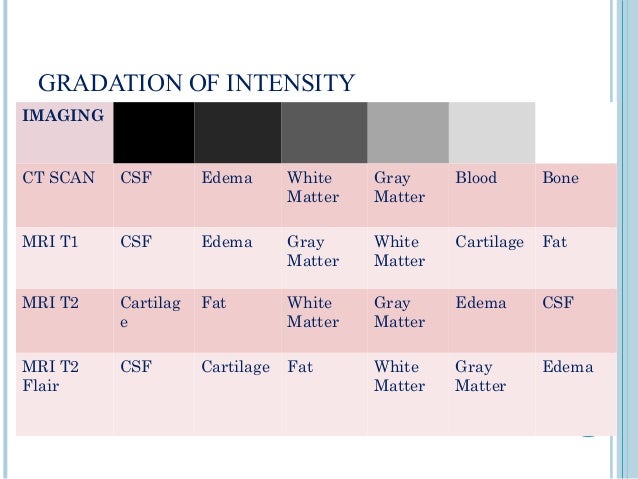 GRADATION OF INTENSITY

| IMAGING | | | | | | |
|---|---|---|---|---|---|---|
| CT SCAN | CSF | Edema | White Matter | Gray Matter | Blood | Bone |
| MRI T1 | CSF | Edema | Gray Matter | White Matter | Cartilage | Fat |
| MRI T2 | Cartilage | Fat | White Matter | Gray Matter | Edema | CSF |
| MRI T2 Flair | CSF | Cartilage | Fat | White Matter | Gray Matter | Edema |